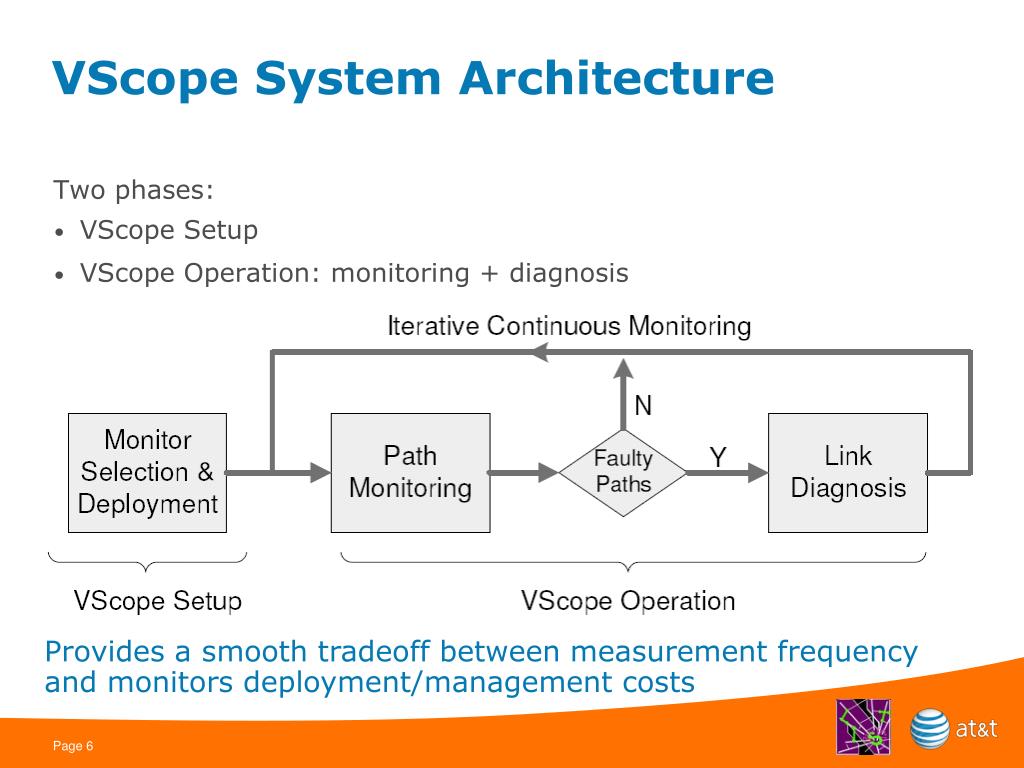 VScope System Architecture

Two phases:

• VScope Setup
• VScope Operation: monitoring + diagnosis

Iterative Continuous Monitoring

Monitor Selection & Deployment

Path Monitoring

Faulty Paths

N

Y

Link Diagnosis

VScope Setup

VScope Operation

Provides a smooth tradeoff between measurement frequency and monitors deployment/management costs

Page 6

at&t